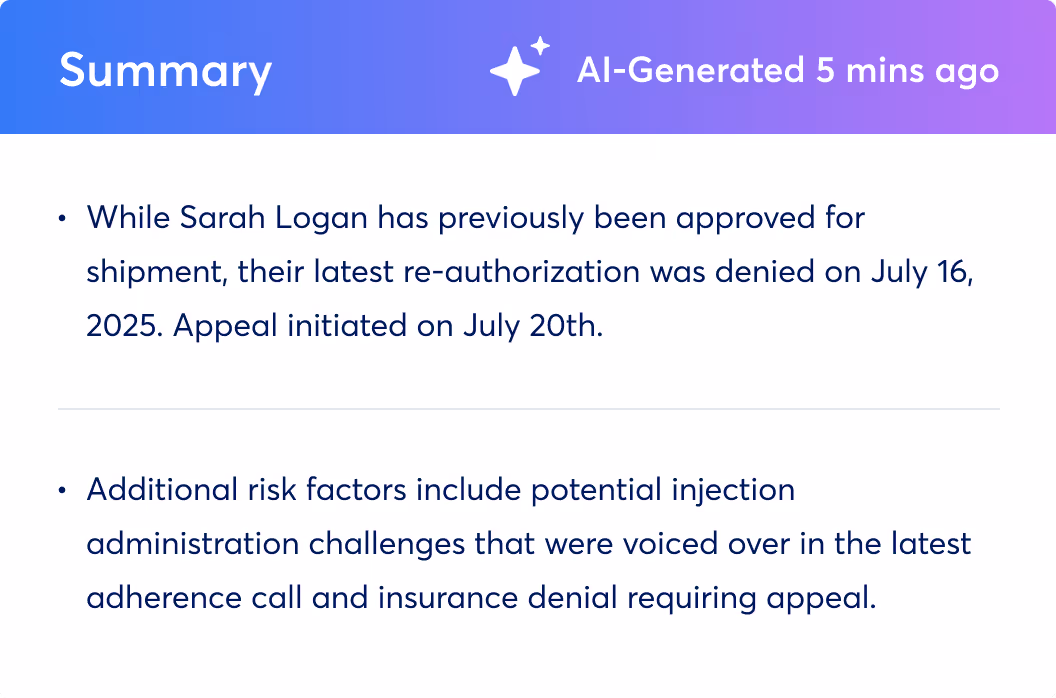 Summary

AI-Generated 5 mins ago

• While Sarah Logan has previously been approved for shipment, their latest re-authorization was denied on July 16, 2025. Appeal initiated on July 20th.

• Additional risk factors include potential injection administration challenges that were voiced over in the latest adherence call and insurance denial requiring appeal.